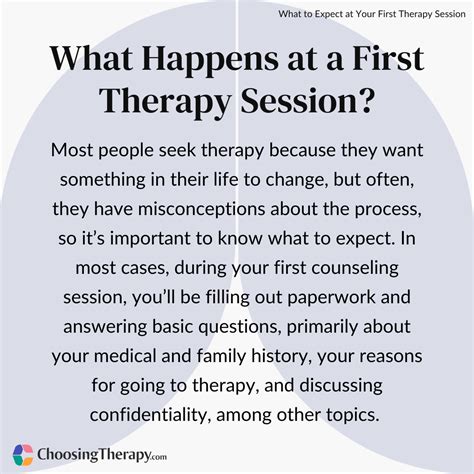 What to Expect at Your First Therapy Session

What Happens at a First Therapy Session?

Most people seek therapy because they want something in their life to change, but often, they have misconceptions about the process, so it's important to know what to expect. In most cases, during your first counseling session, you'll be filling out paperwork and answering basic questions, primarily about your medical and family history, your reasons for going to therapy, and discussing confidentiality, among other topics.

ChoosingTherapy.com